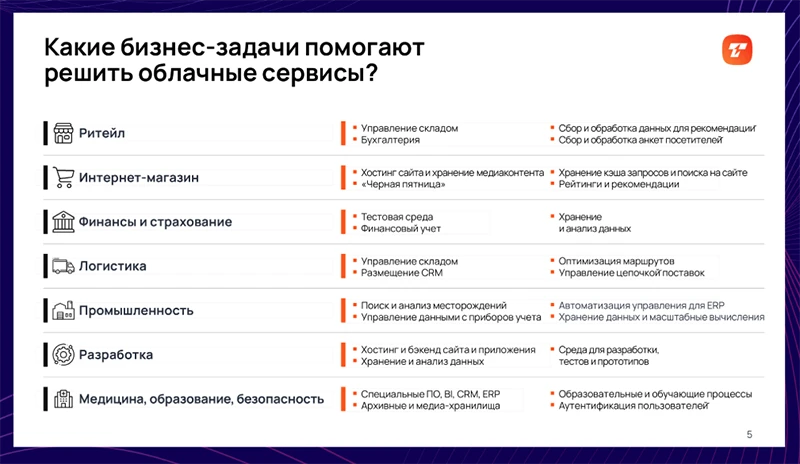 Какие бизнес-задачи помогают решить облачные сервисы?

Ритейл
- Управление складом
- Бухгалтерия
- Сбор и обработка данных для рекомендаций
- Сбор и обработка анкет посетителей

Интернет-магазин
- Хостинг сайта и хранение медиаконтента
- «Черная пятница»
- Хранение кэша запросов и поиска на сайте
- Рейтинги и рекомендации

Финансы и страхование
- Тестовая среда
- Финансовый учет
- Хранение и анализ данных

Логистика
- Управление складом
- Размещение CRM
- Оптимизация маршрутов
- Управление цепочкой поставок

Промышленность
- Поиск и анализ месторождений
- Управление данными с приборов учета
- Автоматизация управления для ERP
- Хранение данных и масштабные вычисления

Разработка
- Хостинг и бэкенд сайта и приложения
- Хранение и анализ данных
- Среда для разработки, тестов и прототипов

Медицина, образование, безопасность
- Специальные ПО, BI, CRM, ERP
- Архивные и медиа-хранилища
- Образовательные и обучающие процессы
- Аутентификация пользователей

5